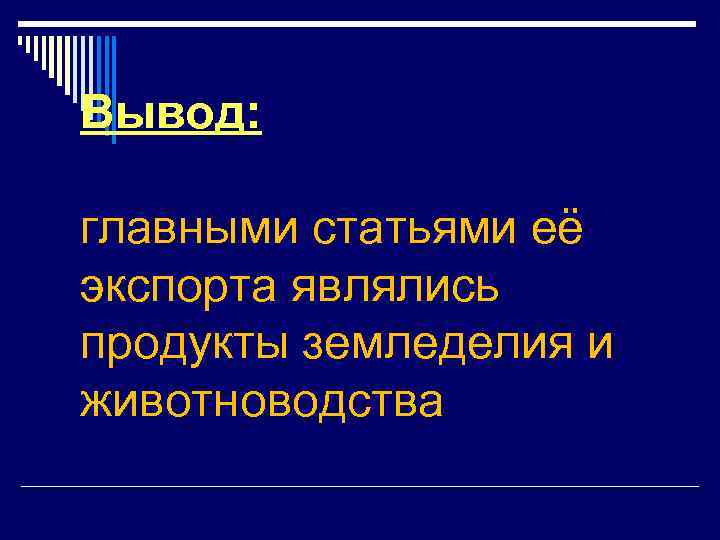 Вывод:

главными статьями её экспорта являлись продукты земледелия и животноводства